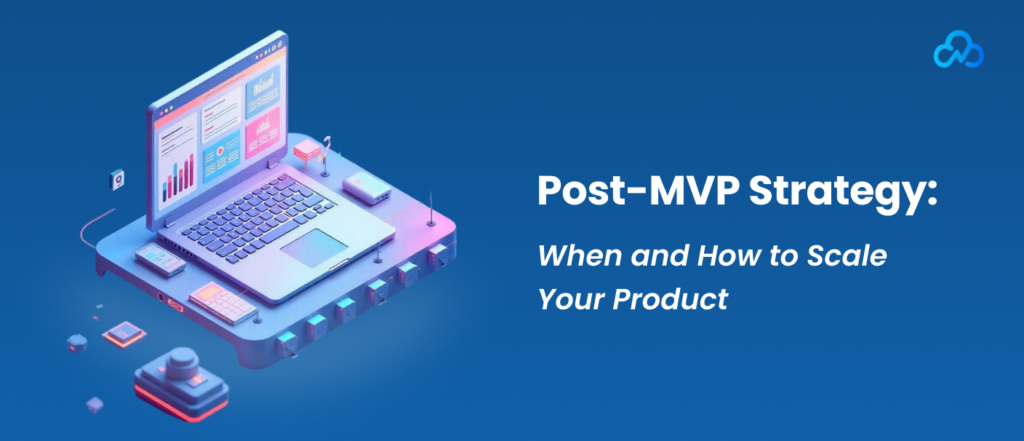 Post-MVP Strategy:

When and How to Scale Your Product